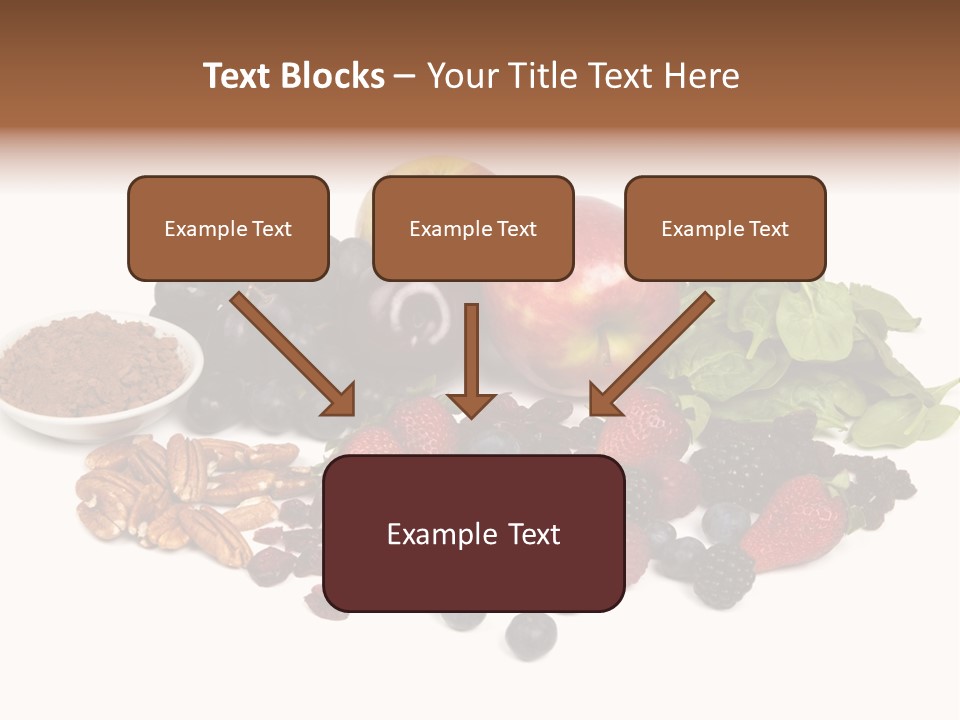 Text Blocks – Your Title Text Here

Example Text

Example Text

Example Text

Example Text